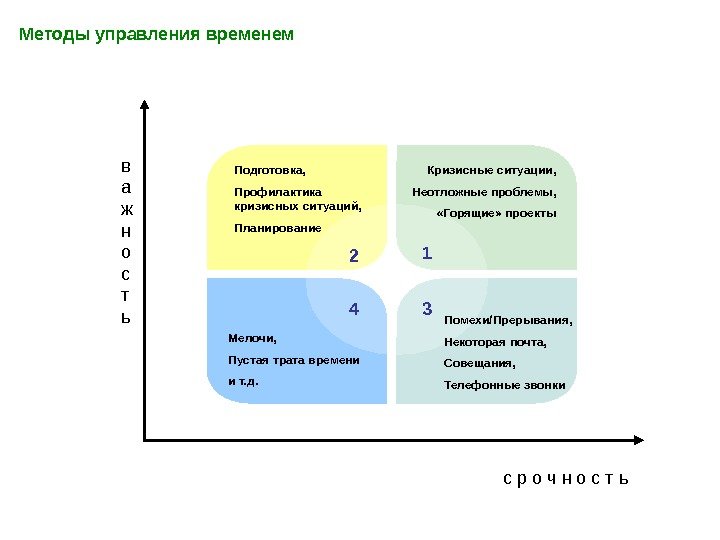 Методы управления временем

в
а
ж
н
о
с
т
ь

Подготовка,

Профилактика кризисных ситуаций,

Планирование

2

Кризисные ситуации,

Неотложные проблемы,

«Горящие» проекты

1

4

Мелочи,

Пустая трата времени

и т.д.

3

Помехи/Прерывания,

Некоторая почта,

Совещания,

Телефонные звонки

с р о ч н о с т ь